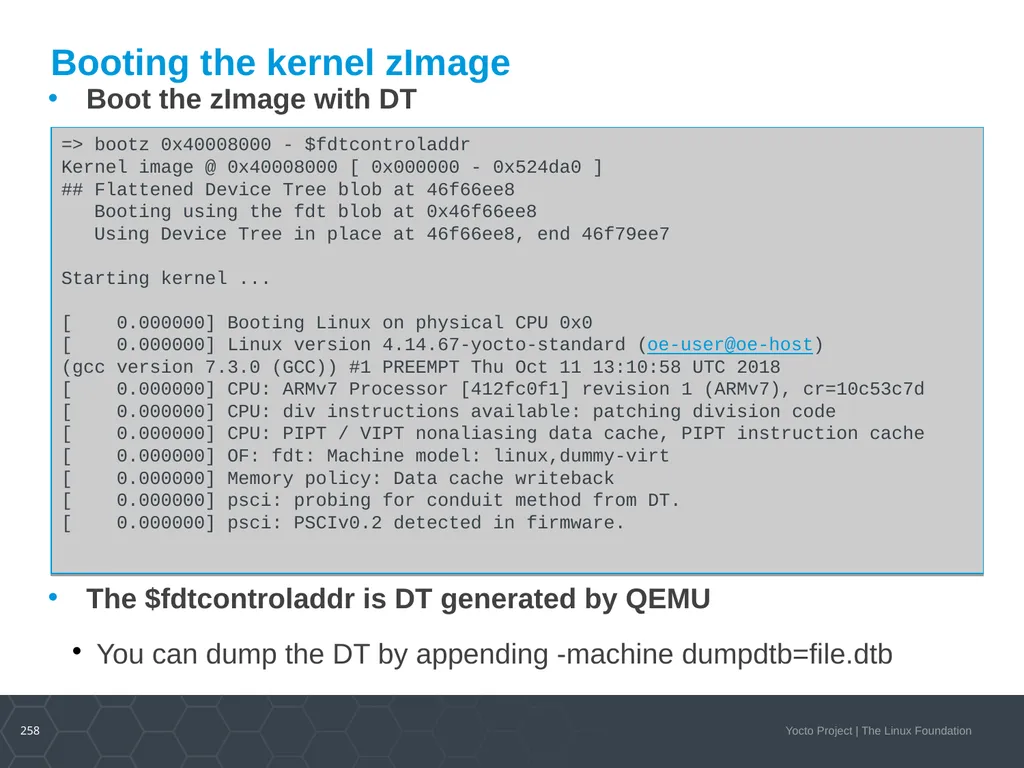 Booting the kernel zImage

• Boot the zImage with DT

=> bootz 0x40008000 - $fdtcontroladdr
Kernel image @ 0x40008000 [ 0x000000 - 0x524da0 ]
## Flattened Device Tree blob at 46f66ee8
   Booting using the fdt blob at 0x46f66ee8
   Using Device Tree in place at 46f66ee8, end 46f79ee7

Starting kernel ...

[    0.000000] Booting Linux on physical CPU 0x0
[    0.000000] Linux version 4.14.67-yocto-standard (oe-user@oe-host) (gcc version 7.3.0 (GCC)) #1 PREEMPT Thu Oct 11 13:10:58 UTC 2018
[    0.000000] CPU: ARMv7 Processor [412fc0f1] revision 1 (ARMv7), cr=10c53c7d
[    0.000000] CPU: div instructions available: patching division code
[    0.000000] CPU: PIPT / VIPT nonaliasing data cache, PIPT instruction cache
[    0.000000] OF: fdt: Machine model: linux,dummy-virt
[    0.000000] Memory policy: Data cache writeback
[    0.000000] psci: probing for conduit method from DT.
[    0.000000] psci: PSCIv0.2 detected in firmware.

• The $fdtcontroladdr is DT generated by QEMU

• You can dump the DT by appending -machine dumpdtb=file.dtb

258

Yocto Project | The Linux Foundation